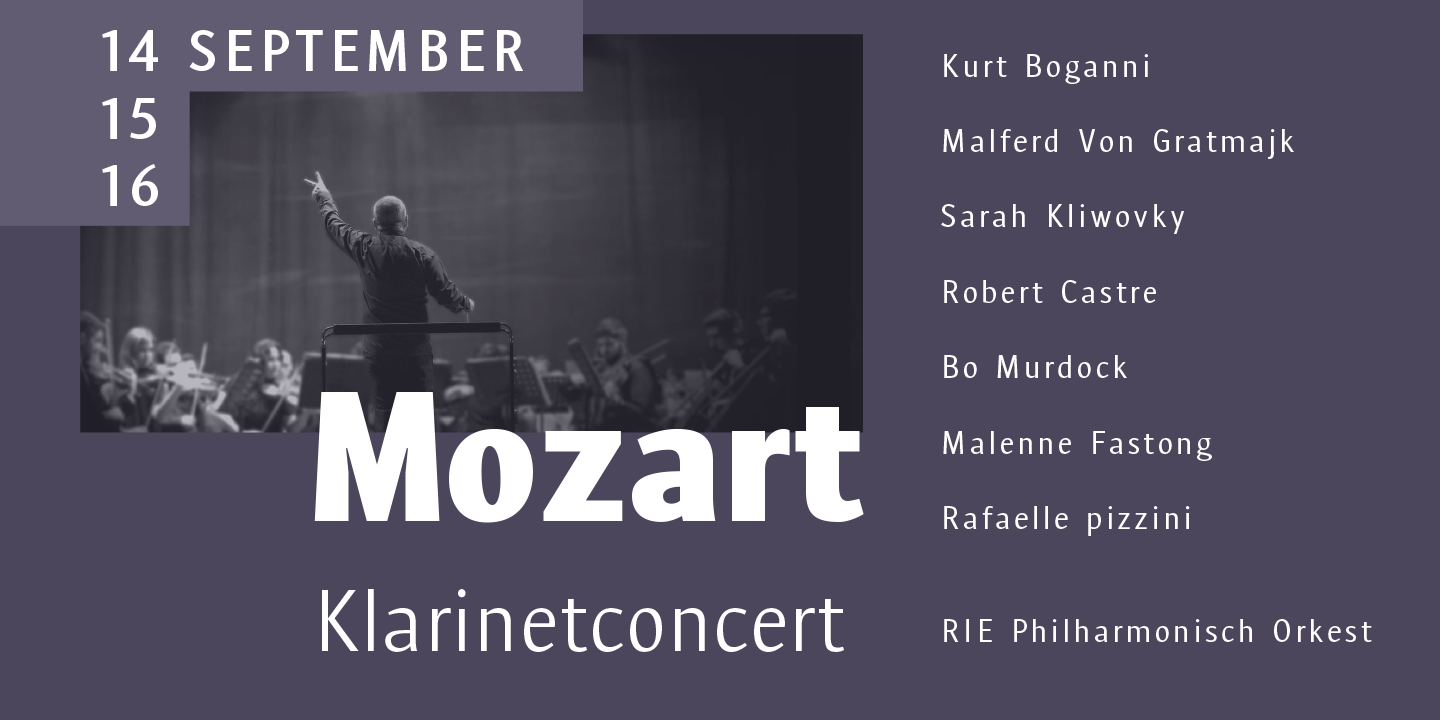 14 SEPTEMBER
15
16

Mozart

Klarinetconcert

Kurt Boganni

Malferd Von Gratmajk

Sarah Kliwovky

Robert Castre

Bo Murdock

Malenne Fastong

Rafaelle pizzini

RIE Philharmonisch Orkest